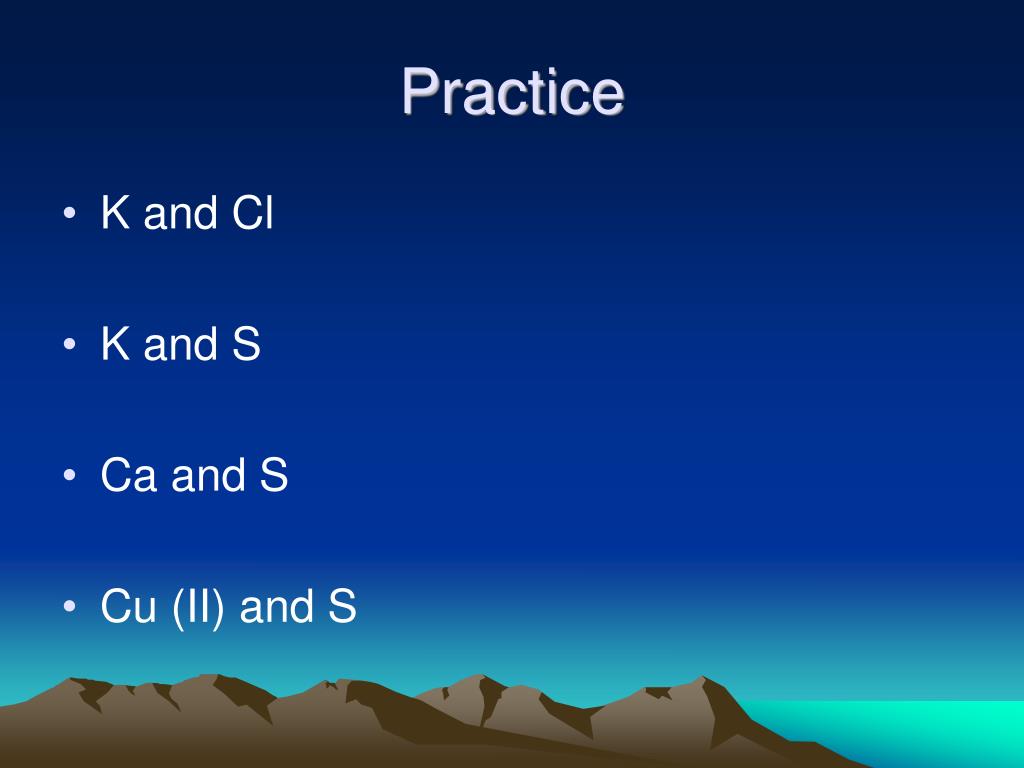 Practice

• K and Cl

• K and S

• Ca and S

• Cu (II) and S